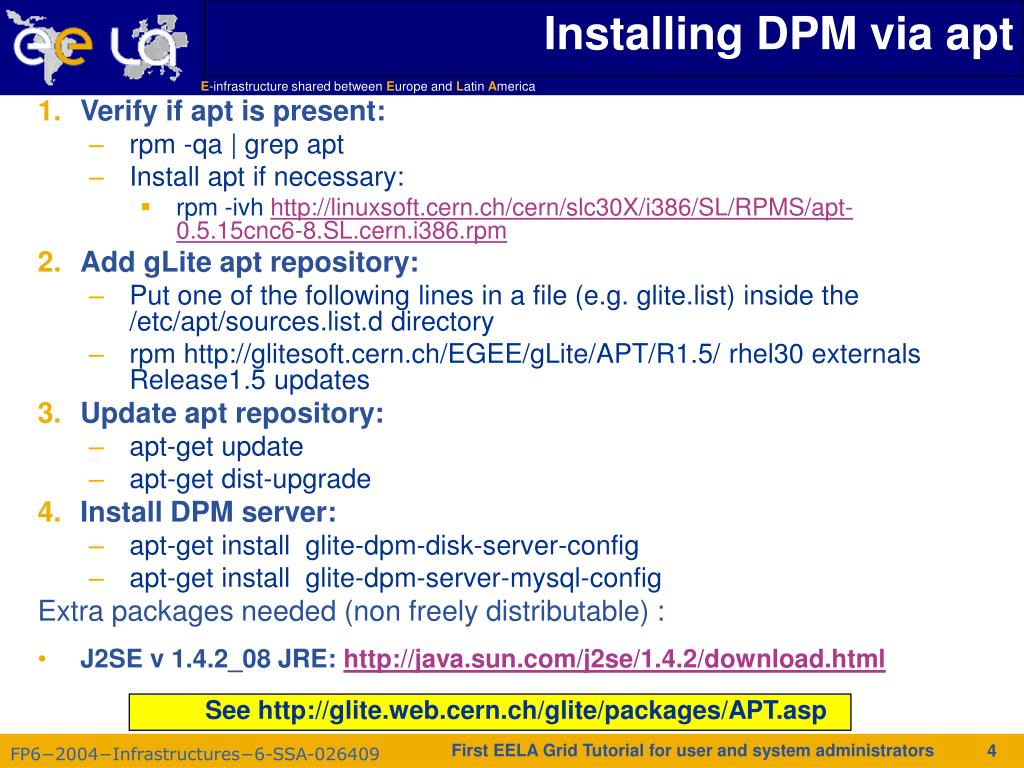 Installing DPM via apt

E-infrastructure shared between Europe and Latin America

1. Verify if apt is present:
– rpm -qa | grep apt
– Install apt if necessary:
▪ rpm -ivh http://linuxsoft.cern.ch/cern/slc30X/i386/SL/RPMS/apt-0.5.15cnc6-8.SL.cern.i386.rpm

2. Add gLite apt repository:
– Put one of the following lines in a file (e.g. glite.list) inside the /etc/apt/sources.list.d directory
– rpm http://glitesoft.cern.ch/EGEE/gLite/APT/R1.5/ rhel30 externals Release1.5 updates

3. Update apt repository:
– apt-get update
– apt-get dist-upgrade

4. Install DPM server:
– apt-get install glite-dpm-disk-server-config
– apt-get install glite-dpm-server-mysql-config

Extra packages needed (non freely distributable) :

• J2SE v 1.4.2_08 JRE: http://java.sun.com/j2se/1.4.2/download.html

See http://glite.web.cern.ch/glite/packages/APT.asp

FP6−2004−Infrastructures−6-SSA-026409 First EELA Grid Tutorial for user and system administrators 4